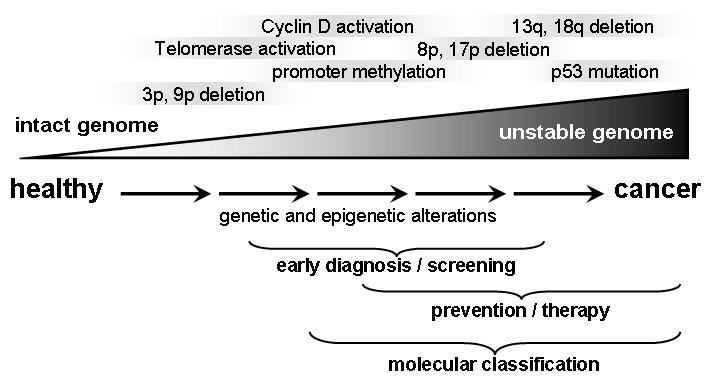 Cyclin D activation
13q, 18q deletion
Telomerase activation
8p, 17p deletion
promoter methylation
p53 mutation
3p, 9p deletion
intact genome
unstable genome

healthy
cancer
genetic and epigenetic alterations

early diagnosis / screening
prevention / therapy
molecular classification